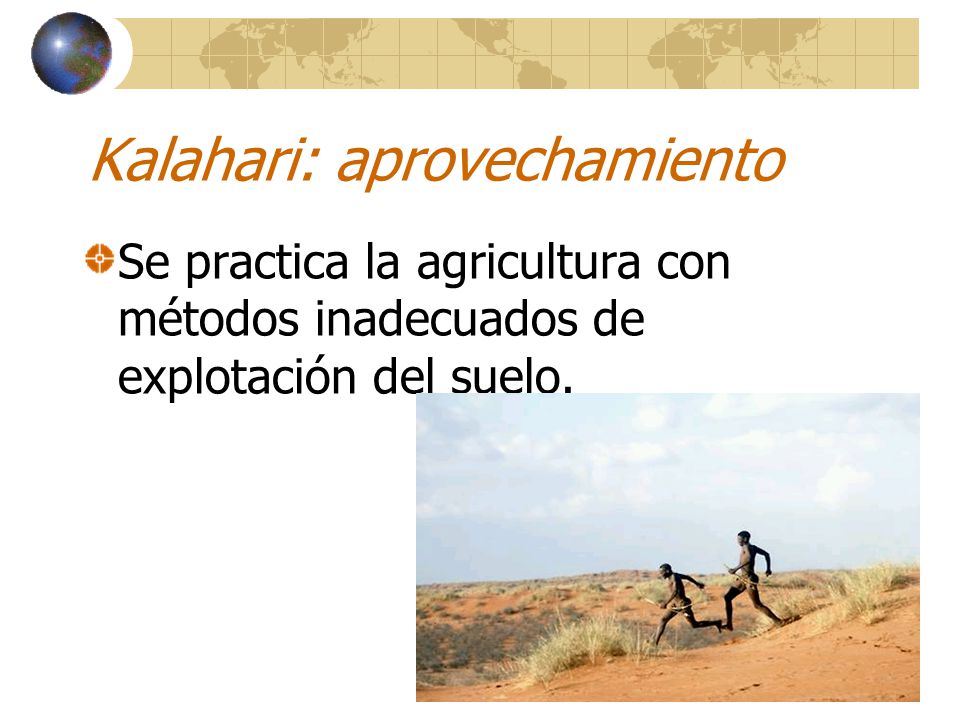 Kalahari: aprovechamiento

Se practica la agricultura con métodos inadecuados de explotación del suelo.